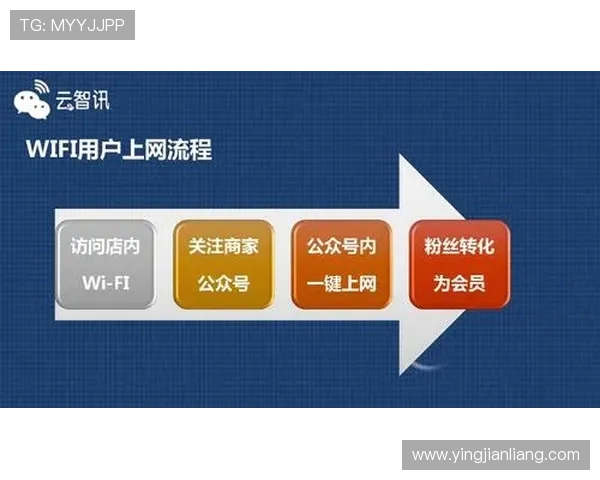 TG: MYYJJPP

云智讯

WIFI用户上网流程

访问店内 Wi-FI

关注商家 公众号

公众号内 一键上网

粉丝转化 为会员

www.yingjianliang.com